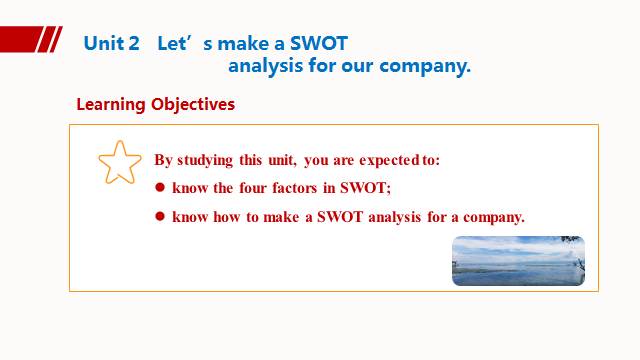 Unit 2 Let’s make a SWOT analysis for our company.

Learning Objectives

By studying this unit, you are expected to:

● know the four factors in SWOT;

● know how to make a SWOT analysis for a company.